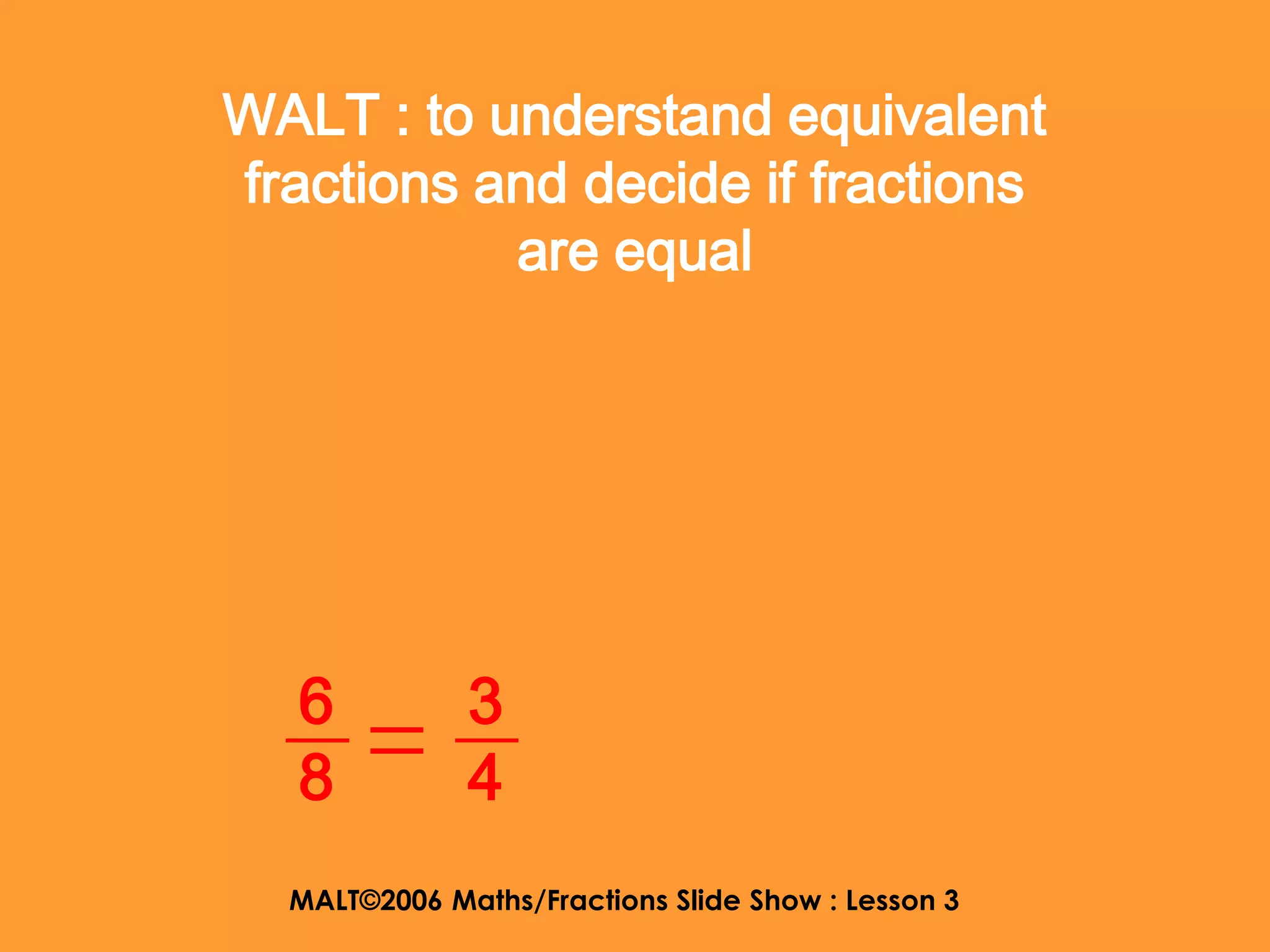 WALT : to understand equivalent fractions and decide if fractions are equal

$\frac{6}{8} = \frac{3}{4}$

MALT©2006 Maths/Fractions Slide Show : Lesson 3